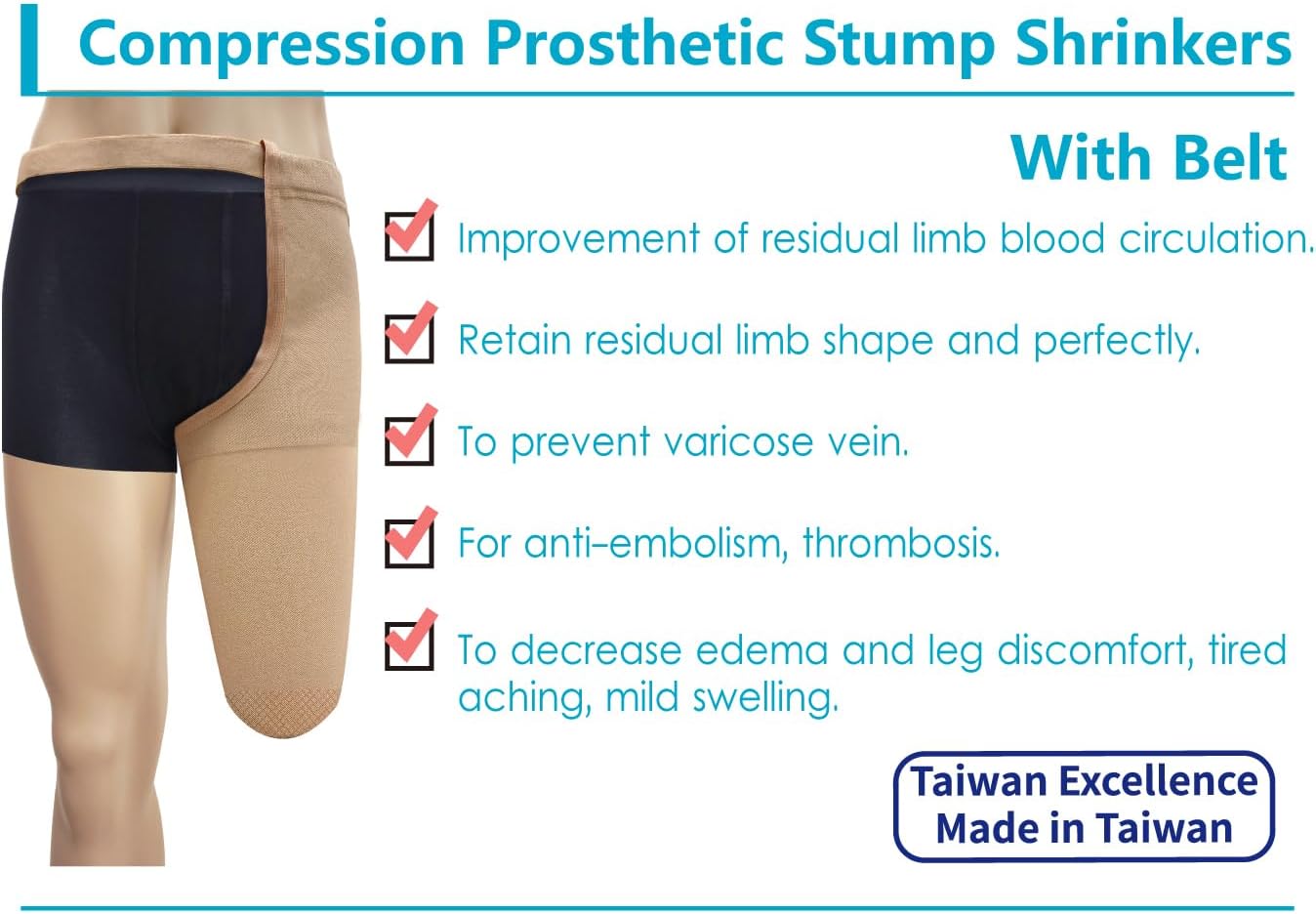 Compression Prosthetic Stump Shrinkers

With Belt

Improvement of residual limb blood circulation.

Retain residual limb shape and perfectly.

To prevent varicose vein.

For anti-embolism, thrombosis.

To decrease edema and leg discomfort, tired aching, mild swelling.

Taiwan Excellence
Made in Taiwan